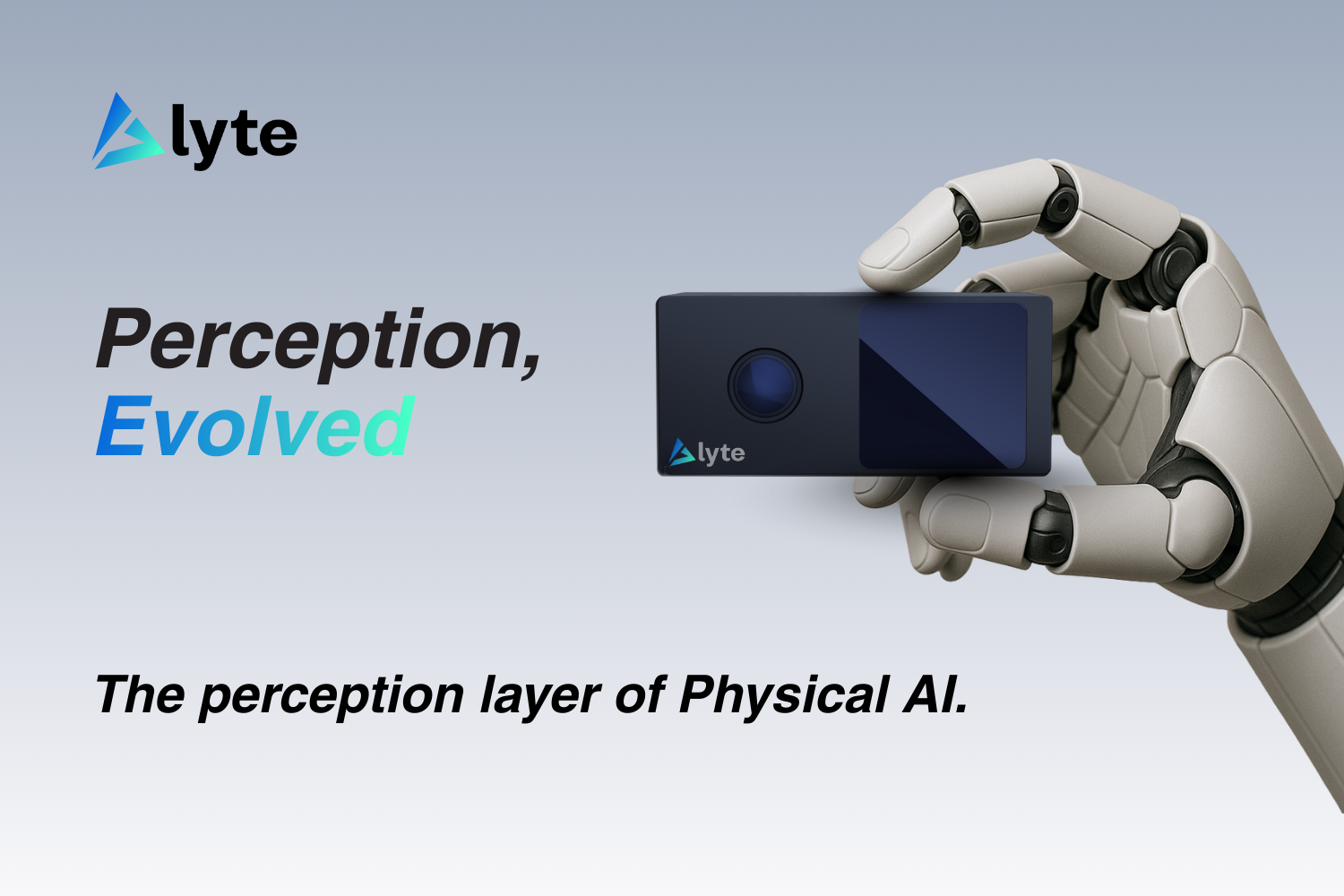 lyte

Perception,
Evolved

lyte

The perception layer of Physical AI.